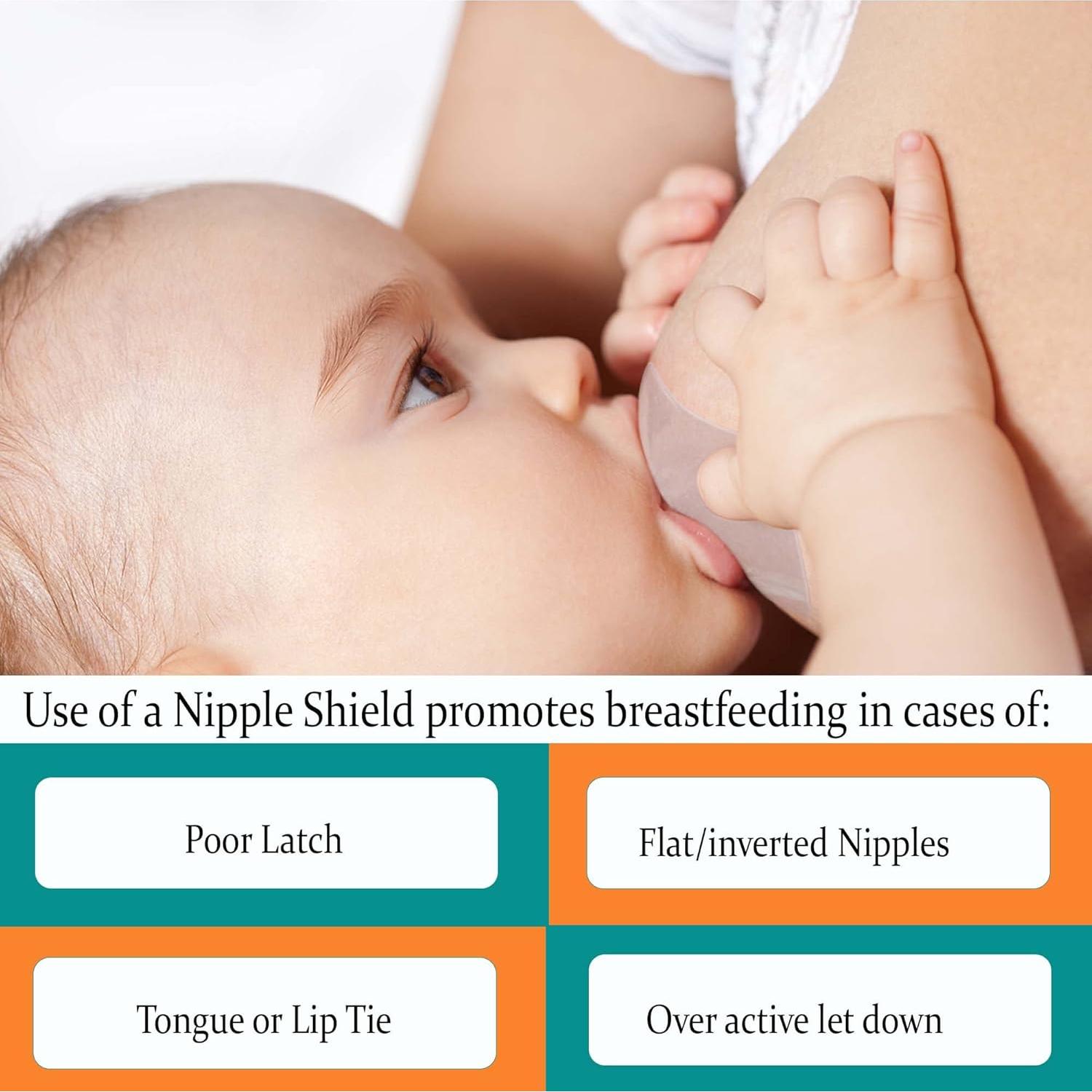 Use of a Nipple Shield promotes breastfeeding in cases of:

Poor Latch

Flat/inverted Nipples

Tongue or Lip Tie

Over active let down